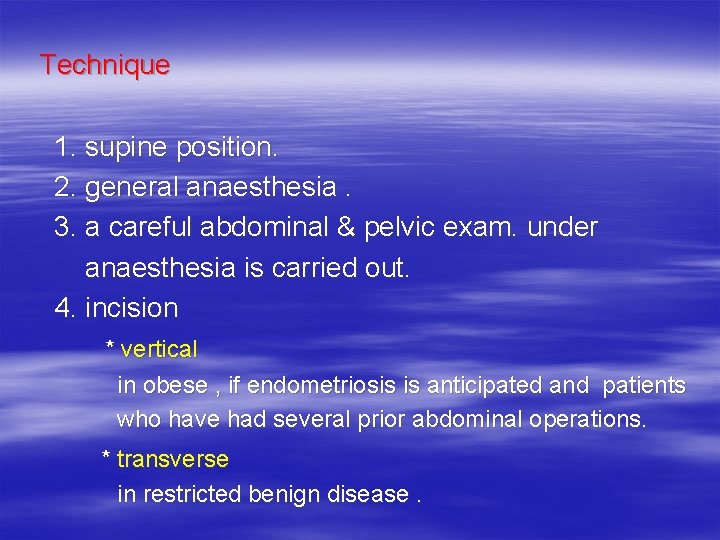 Technique

1. supine position.
2. general anaesthesia .
3. a careful abdominal & pelvic exam. under anaesthesia is carried out.
4. incision

* vertical
in obese , if endometriosis is anticipated and patients who have had several prior abdominal operations.

* transverse
in restricted benign disease .